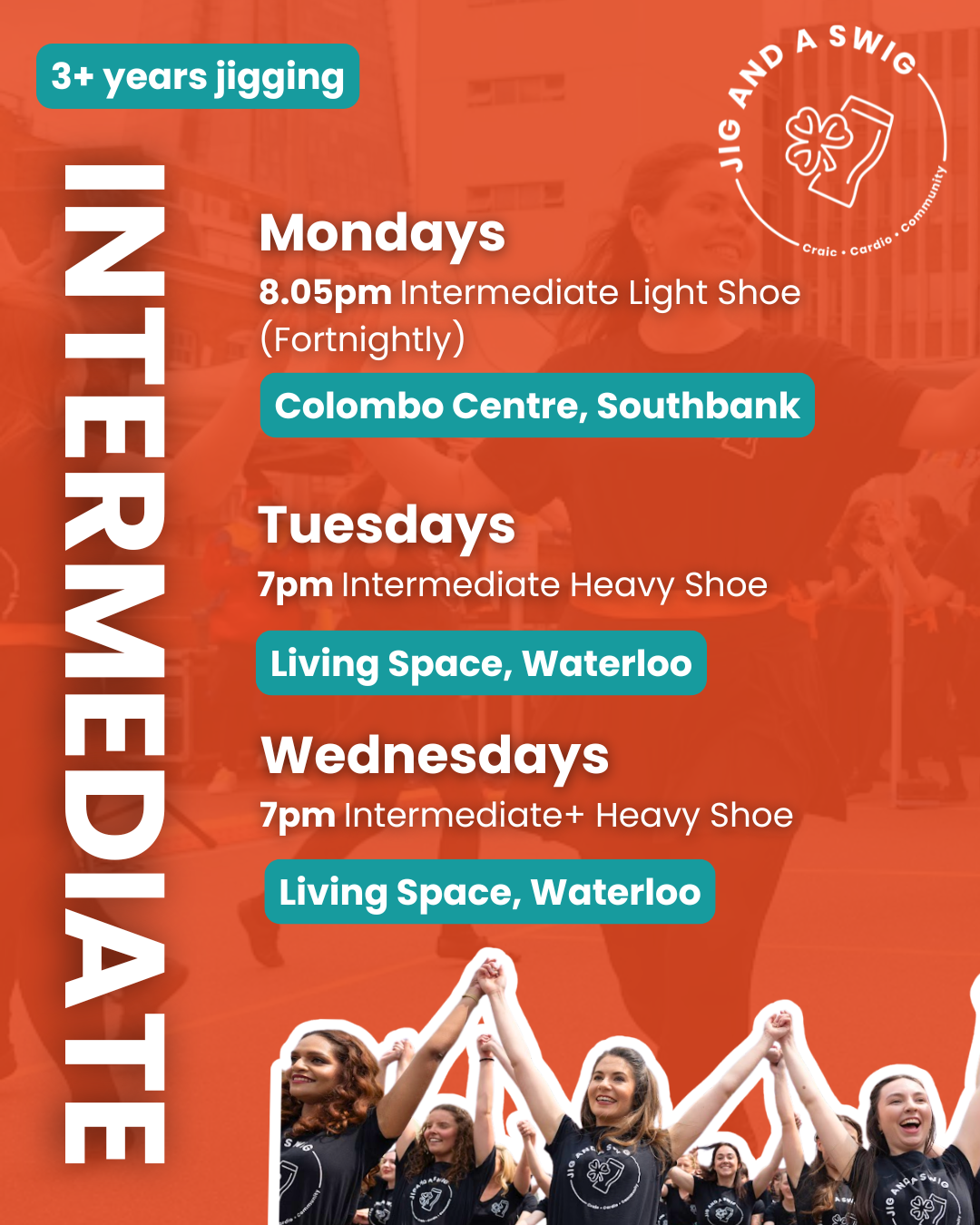 3+ years jigging

JIG AND A SWIG
Craic • Cardio • Community

INTERMEDIATE

Mondays
8.05pm Intermediate Light Shoe (Fortnightly)
Colombo Centre, Southbank

Tuesdays
7pm Intermediate Heavy Shoe
Living Space, Waterloo

Wednesdays
7pm Intermediate+ Heavy Shoe
Living Space, Waterloo